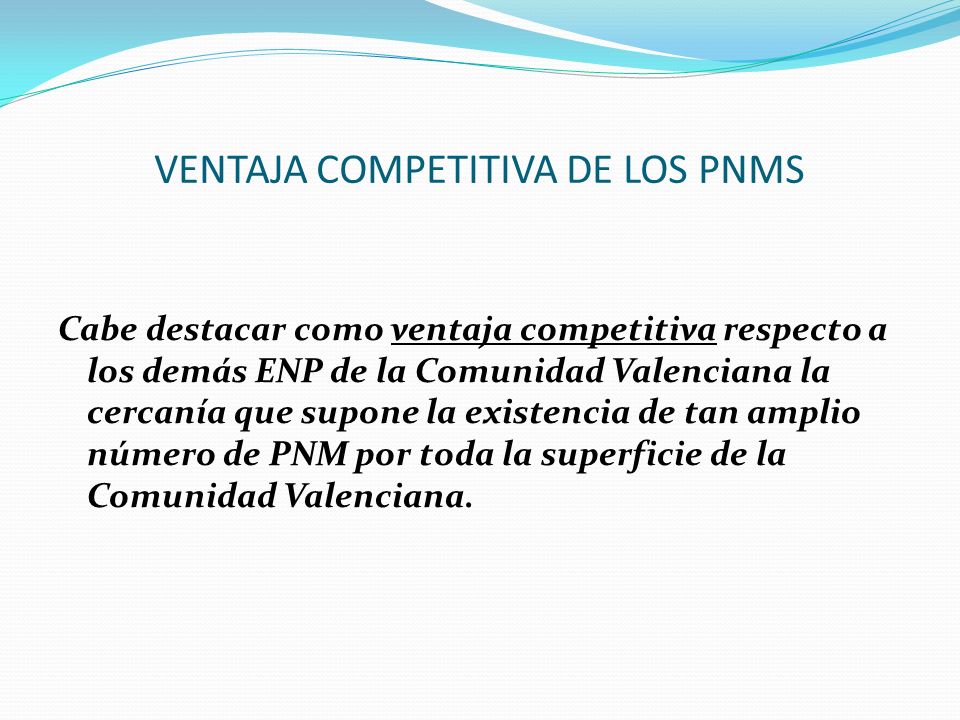 VENTAJA COMPETITIVA DE LOS PNMS

Cabe destacar como ventaja competitiva respecto a los demás ENP de la Comunidad Valenciana la cercanía que supone la existencia de tan amplio número de PNM por toda la superficie de la Comunidad Valenciana.